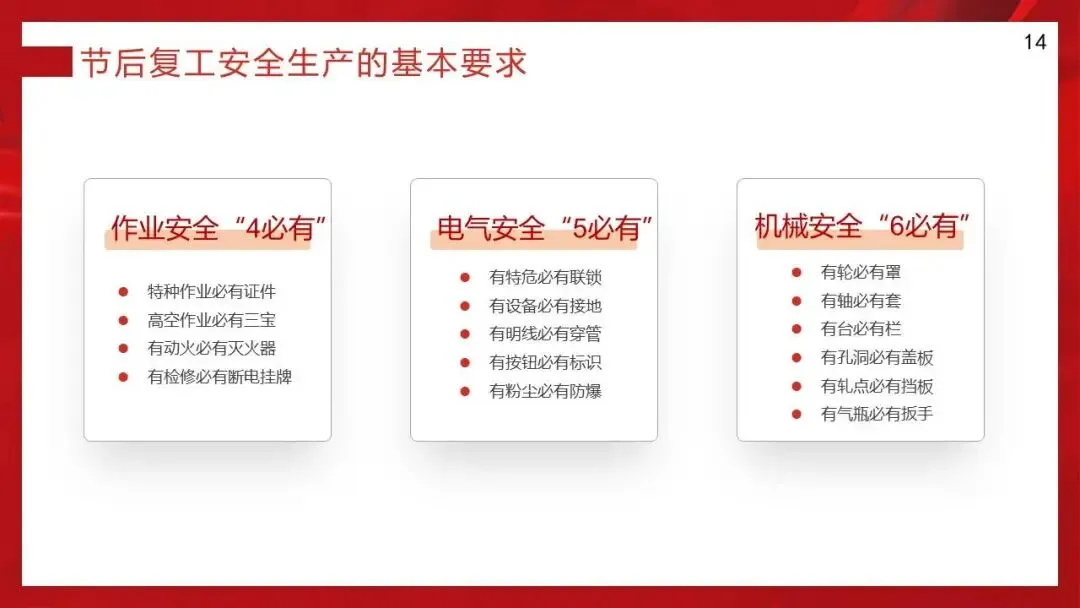 节后复工安全生产的基本要求

14

作业安全“4必有”

- 特种作业必有证件
- 高空作业必有三宝
- 有动火必有灭火器
- 有检修必有断电挂牌

电气安全“5必有”

- 有特危必有联锁
- 有设备必有接地
- 有明线必有穿管
- 有按钮必有标识
- 有粉尘必有防爆

机械安全“6必有”

- 有轮必有罩
- 有轴必有套
- 有台必有栏
- 有孔洞必有盖板
- 有轧点必有挡板
- 有气瓶必有扳手